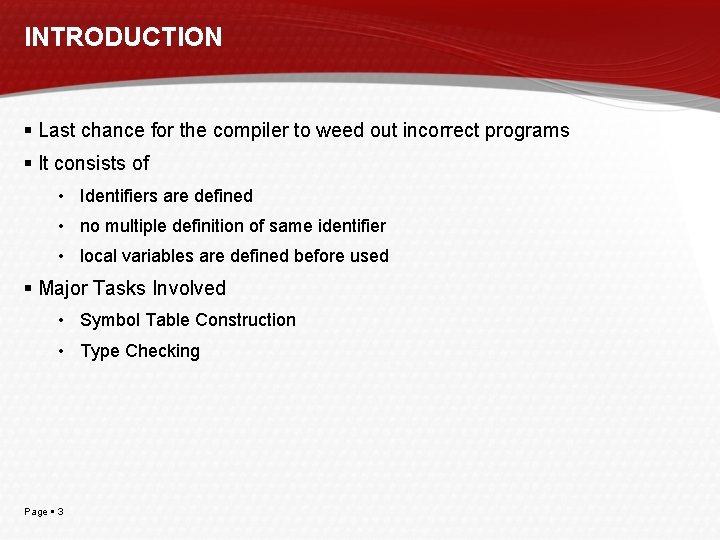 INTRODUCTION

▪ Last chance for the compiler to weed out incorrect programs
▪ It consists of
• Identifiers are defined
• no multiple definition of same identifier
• local variables are defined before used
▪ Major Tasks Involved
• Symbol Table Construction
• Type Checking

Page ▪ 3